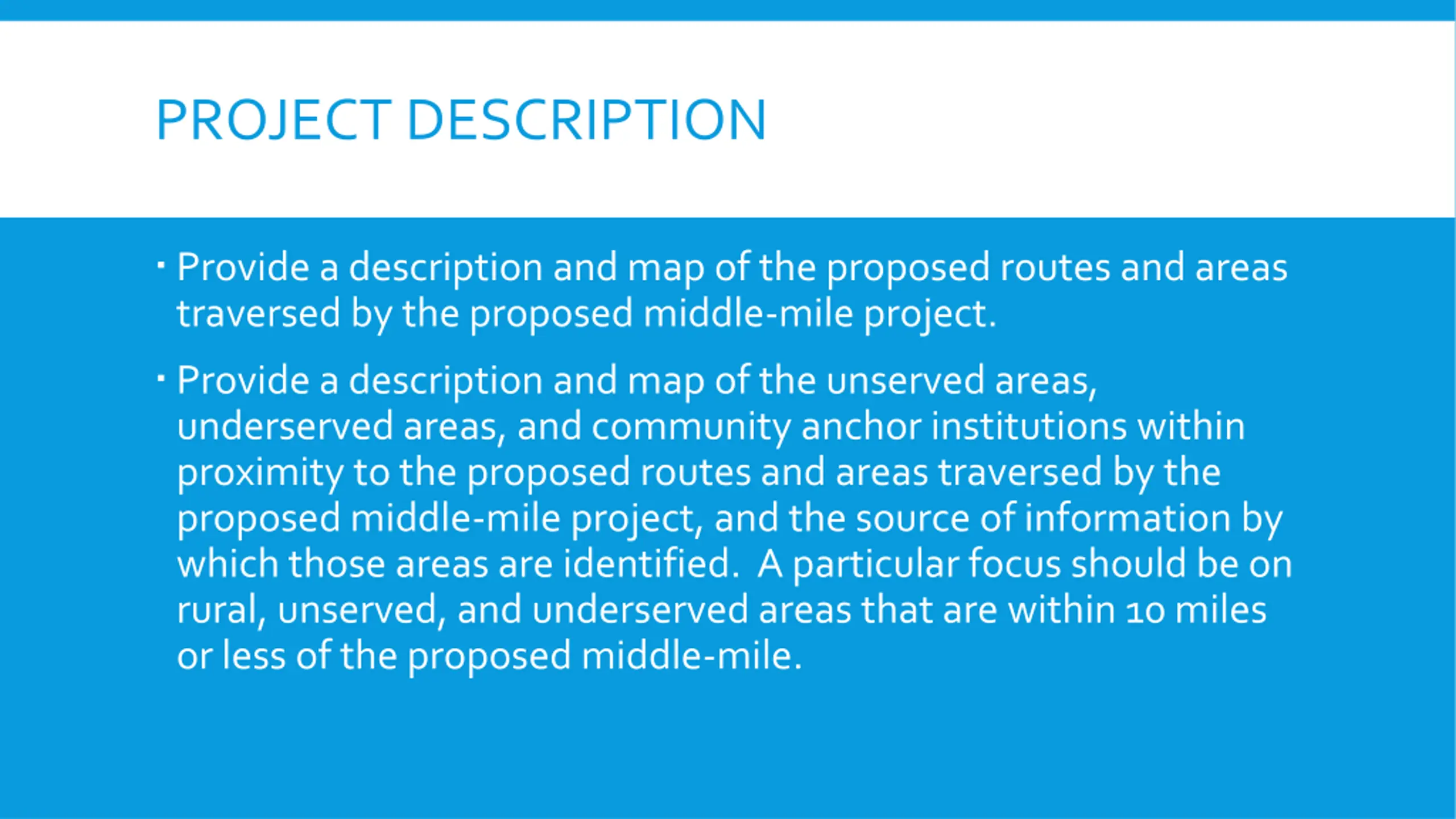 PROJECT DESCRIPTION

▪ Provide a description and map of the proposed routes and areas traversed by the proposed middle-mile project.

▪ Provide a description and map of the unserved areas, underserved areas, and community anchor institutions within proximity to the proposed routes and areas traversed by the proposed middle-mile project, and the source of information by which those areas are identified.  A particular focus should be on rural, unserved, and underserved areas that are within 10 miles or less of the proposed middle-mile.